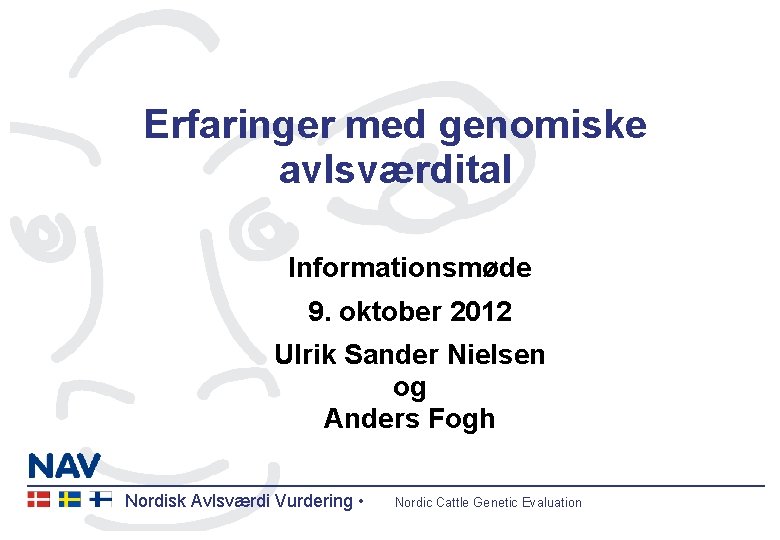 Erfaringer med genomiske avlsværdital

Informationsmøde

9. oktober 2012

Ulrik Sander Nielsen
og
Anders Fogh

NAV

Nordisk Avlsværdi Vurdering • Nordic Cattle Genetic Evaluation